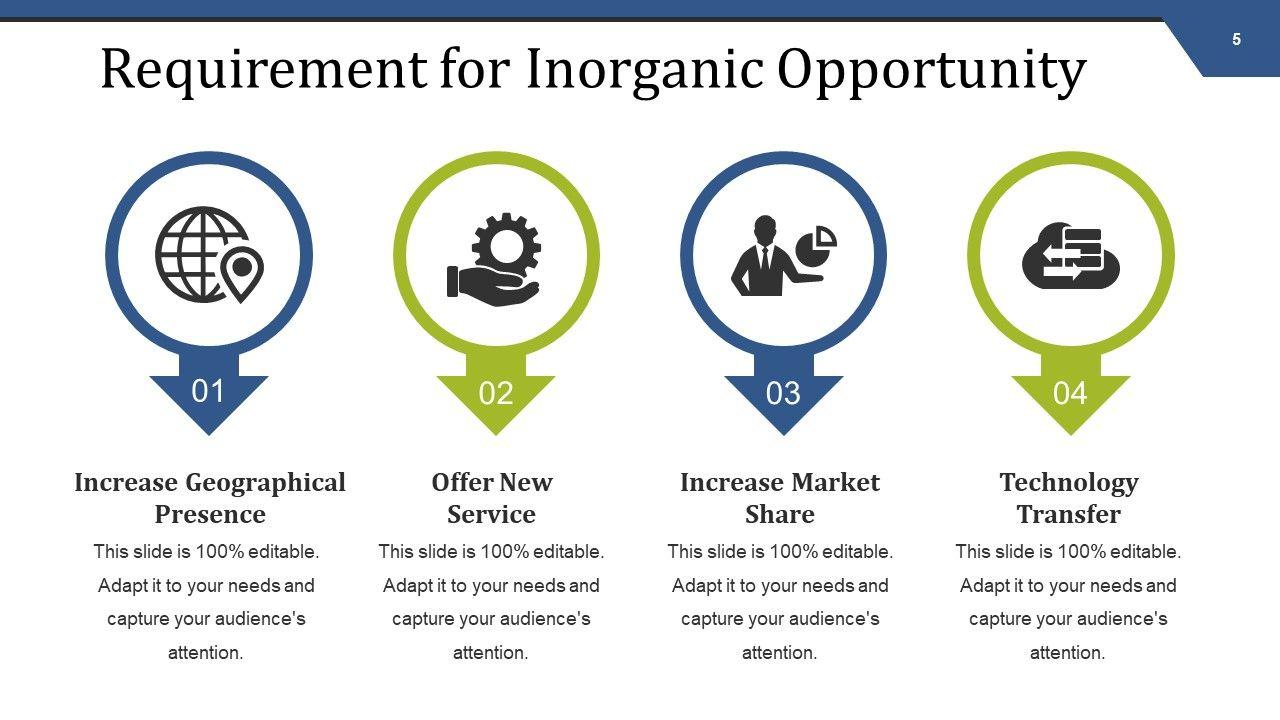 5

Requirement for Inorganic Opportunity

01

Increase Geographical Presence

This slide is 100% editable. Adapt it to your needs and capture your audience's attention.

02

Offer New Service

This slide is 100% editable. Adapt it to your needs and capture your audience's attention.

03

Increase Market Share

This slide is 100% editable. Adapt it to your needs and capture your audience's attention.

04

Technology Transfer

This slide is 100% editable. Adapt it to your needs and capture your audience's attention.